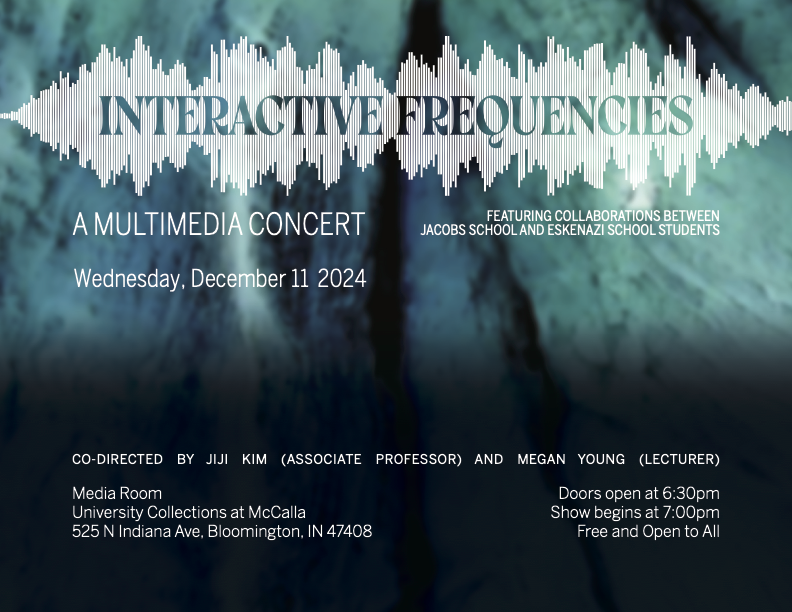 INTERACTIVE FREQUENCIES

A MULTIMEDIA CONCERT

FEATURING COLLABORATIONS BETWEEN JACOBS SCHOOL AND ESKENAZI SCHOOL STUDENTS

Wednesday, December 11 2024

CO-DIRECTED BY JIJI KIM (ASSOCIATE PROFESSOR) AND MEGAN YOUNG (LECTURER)

Media Room
University Collections at McCalla
525 N Indiana Ave, Bloomington, IN 47408

Doors open at 6:30pm
Show begins at 7:00pm
Free and Open to All